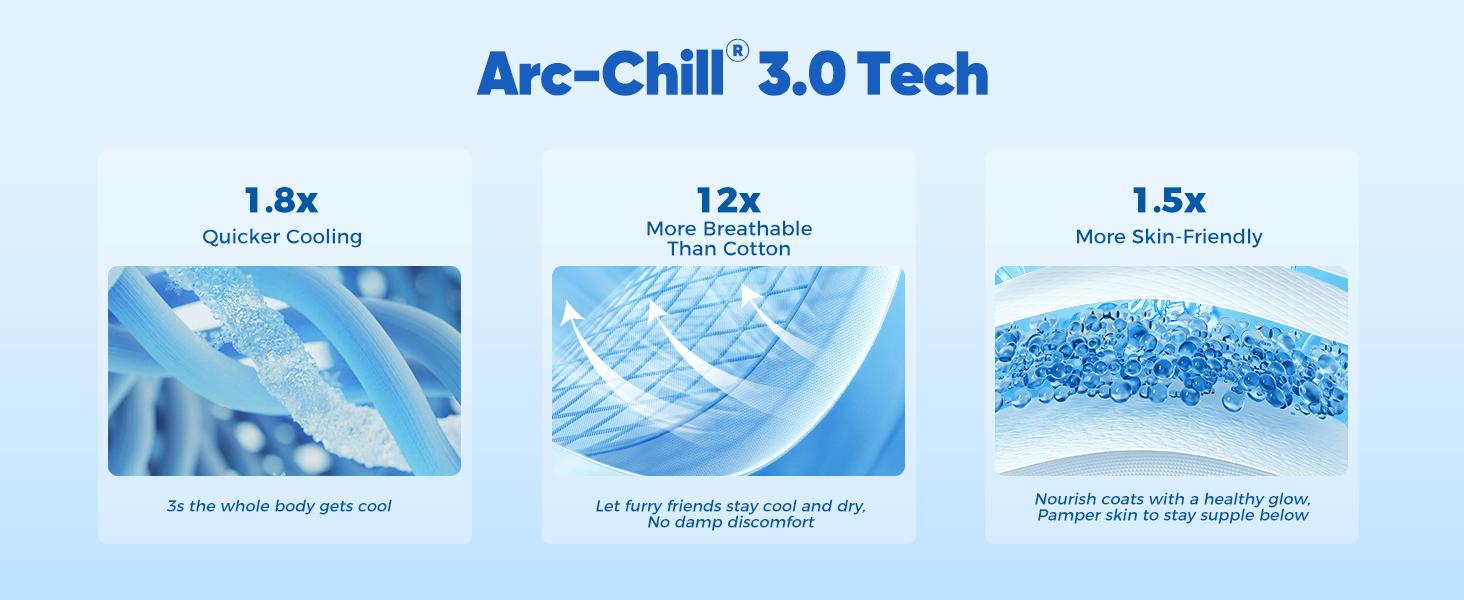 Arc-Chill® 3.0 Tech

1.8x
Quicker Cooling

3s the whole body gets cool

12x
More Breathable Than Cotton

Let furry friends stay cool and dry, No damp discomfort

1.5x
More Skin-Friendly

Nourish coats with a healthy glow, Pamper skin to stay supple below